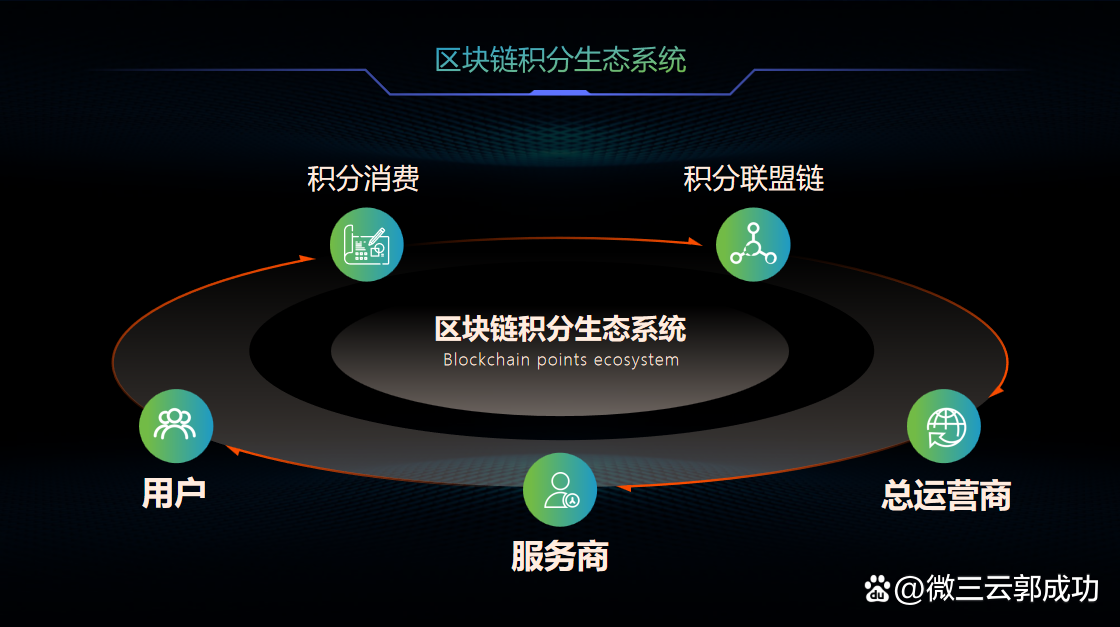 区块链积分生态系统

积分消费

积分联盟链

区块链积分生态系统
Blockchain points ecosystem

用户

服务商

总运营商

@微三云郭成功